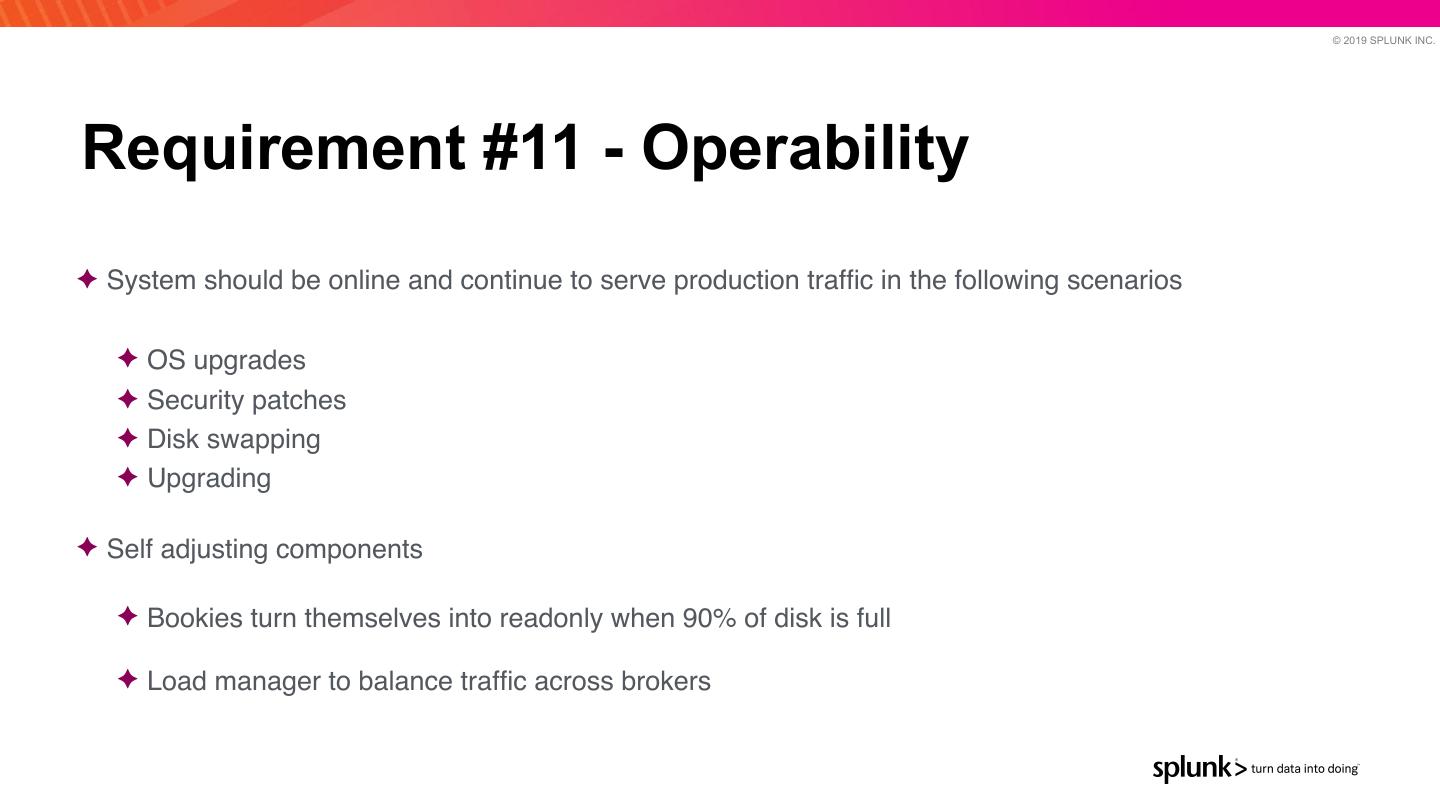 © 2019 SPLUNK INC.

Requirement #11 - Operability

✦ System should be online and continue to serve production traffic in the following scenarios

✦ OS upgrades
✦ Security patches
✦ Disk swapping
✦ Upgrading

✦ Self adjusting components

✦ Bookies turn themselves into readonly when 90% of disk is full

✦ Load manager to balance traffic across brokers

splunk> turn data into doing